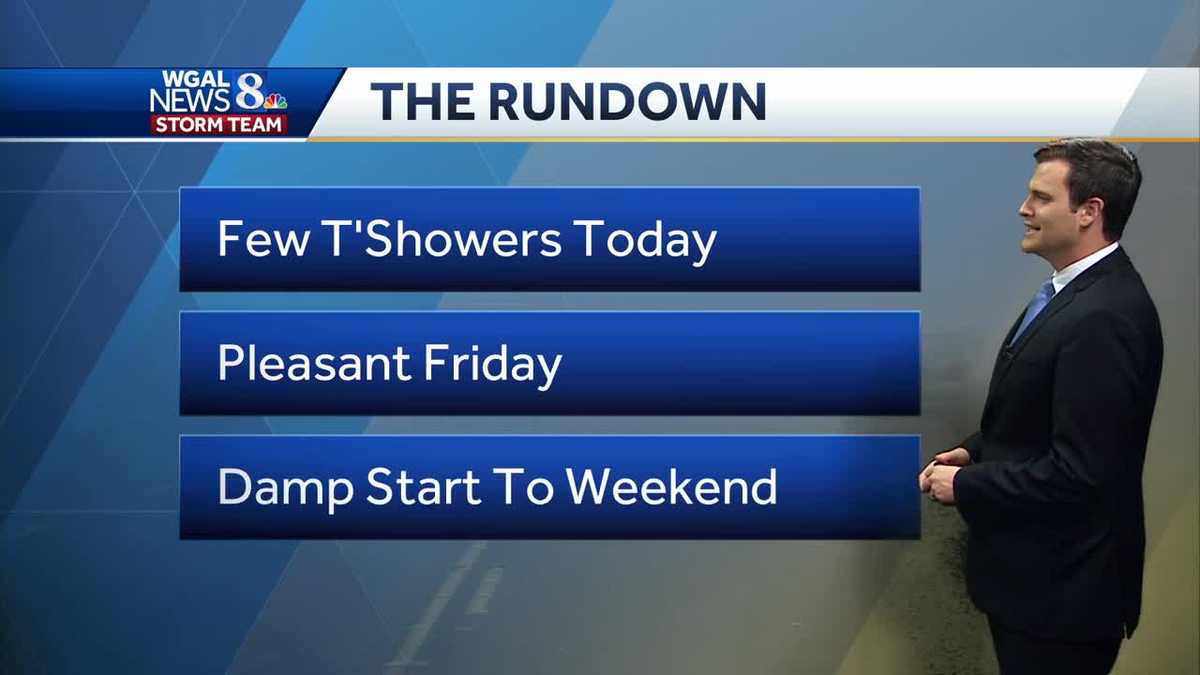 WGAL NEWS 8
STORM TEAM

THE RUNDOWN

Few T'Showers Today

Pleasant Friday

Damp Start To Weekend